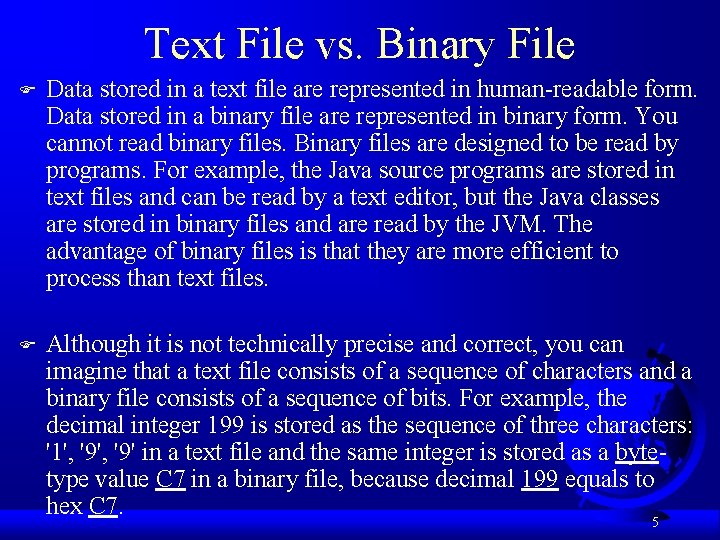 Text File vs. Binary File

Data stored in a text file are represented in human-readable form. Data stored in a binary file are represented in binary form. You cannot read binary files. Binary files are designed to be read by programs. For example, the Java source programs are stored in text files and can be read by a text editor, but the Java classes are stored in binary files and are read by the JVM. The advantage of binary files is that they are more efficient to process than text files.

Although it is not technically precise and correct, you can imagine that a text file consists of a sequence of characters and a binary file consists of a sequence of bits. For example, the decimal integer 199 is stored as the sequence of three characters: '1', '9', '9' in a text file and the same integer is stored as a byte-type value C7 in a binary file, because decimal 199 equals to hex C7.

5